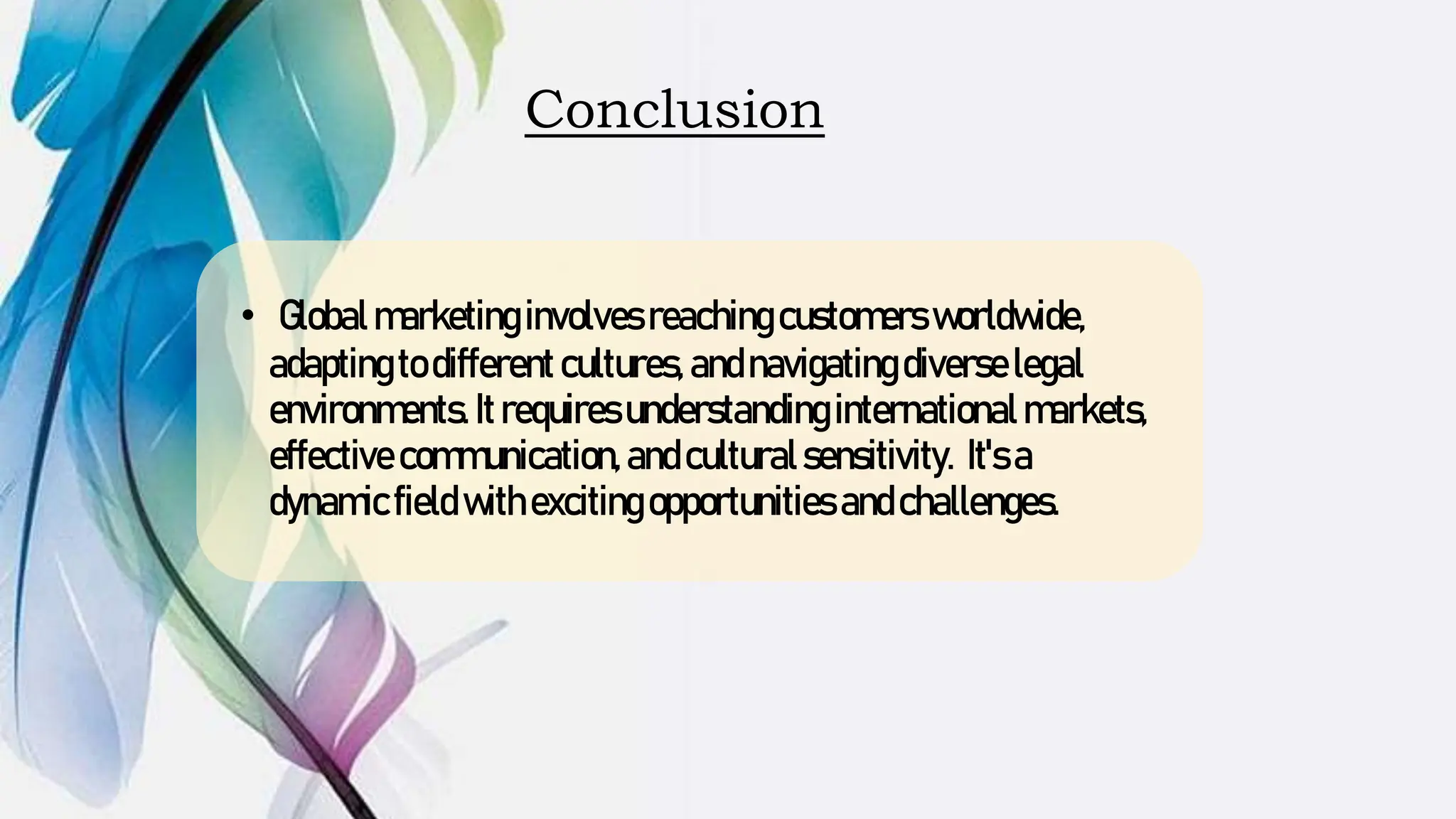 Conclusion

• Global marketing involves reaching customers worldwide, adapting to different cultures, and navigating diverse legal environments. It requires understanding international markets, effective communication, and cultural sensitivity. It's a dynamic field with exciting opportunities and challenges.